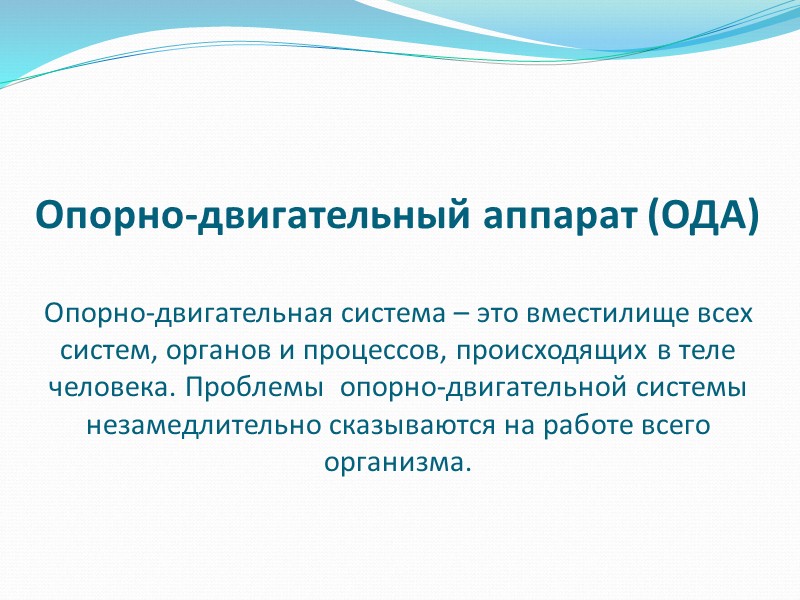 Опорно-двигательный аппарат (ОДА)

Опорно-двигательная система – это вместилище всех систем, органов и процессов, происходящих в теле человека. Проблемы  опорно-двигательной системы незамедлительно сказываются на работе всего организма.